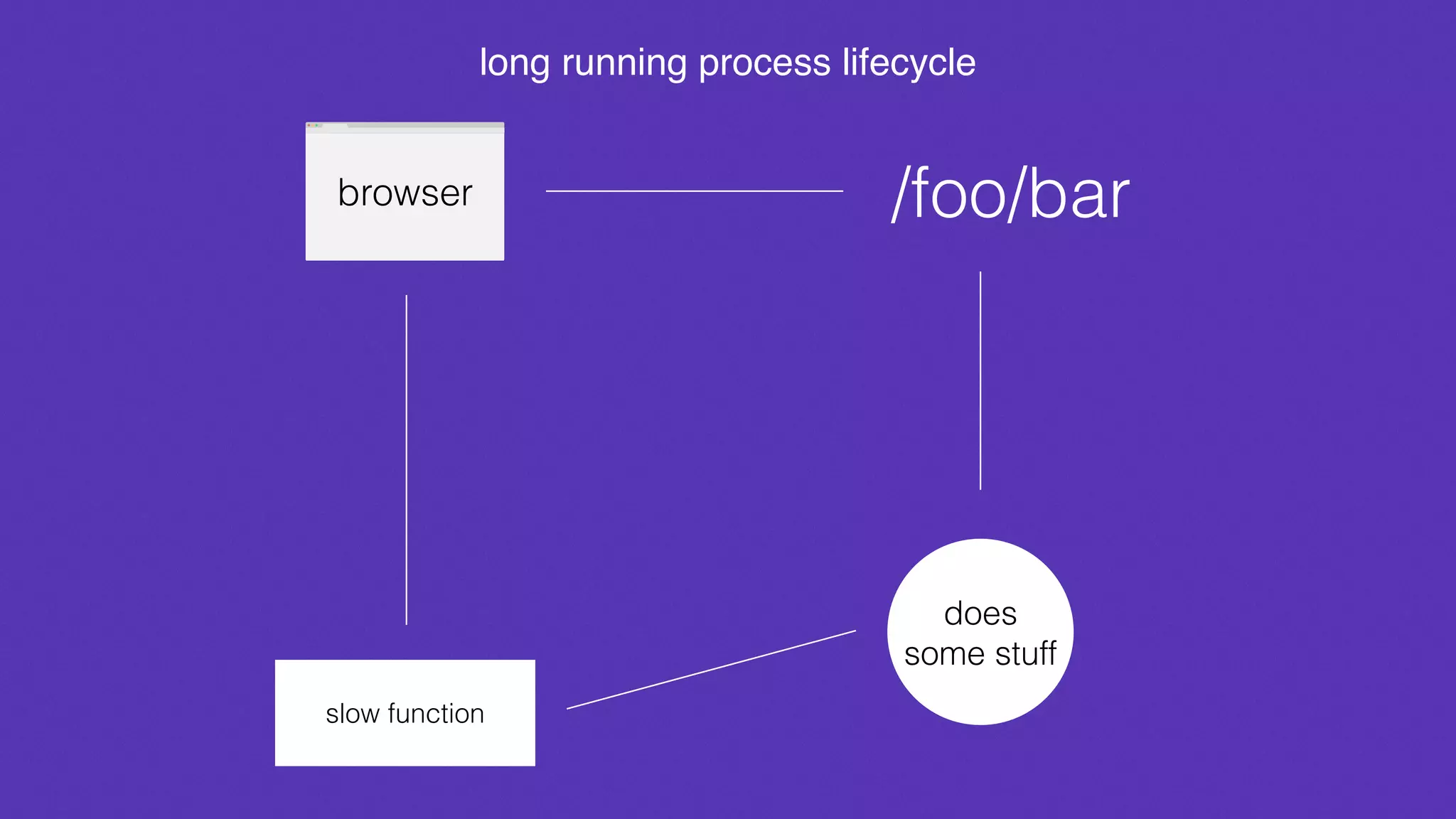 long running process lifecycle

browser

/foo/bar

does some stuff

slow function